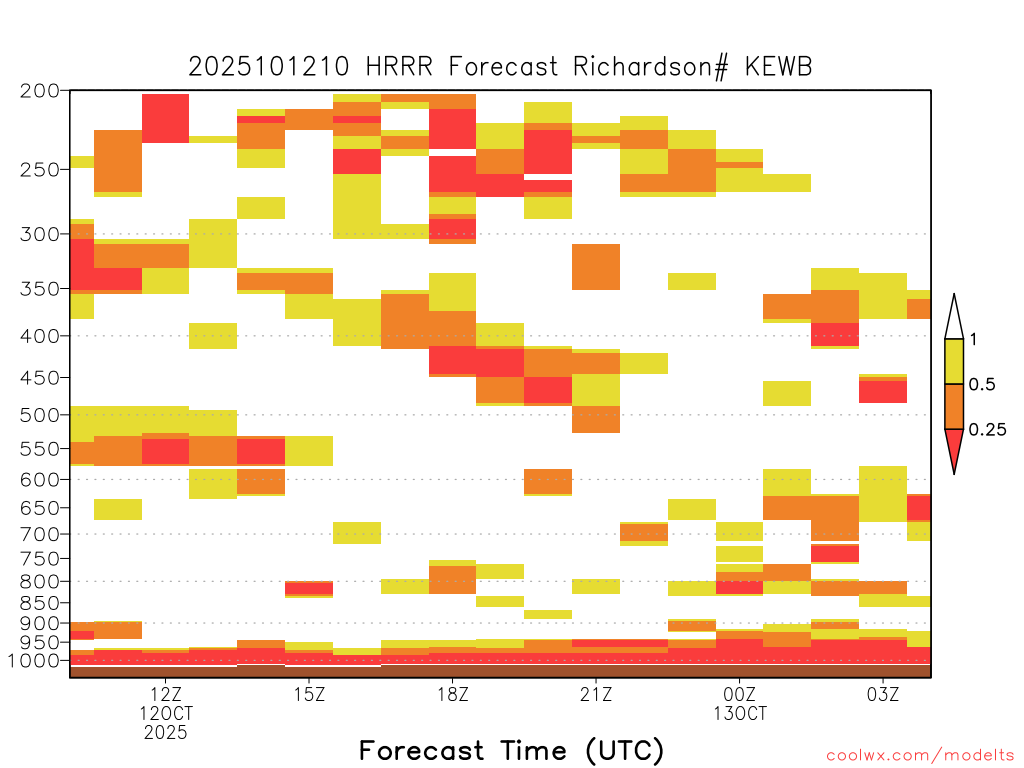 2025101210 HRRR Forecast Richardson# KEWB

200
250
300
350
400
450
500
550
600
650
700
750
800
850
900
950
1000

1
0.5
0.25

12Z
12OCT
2025
15Z
18Z
21Z
00Z
13OCT
03Z

Forecast Time (UTC)

coolwx.com/modelts